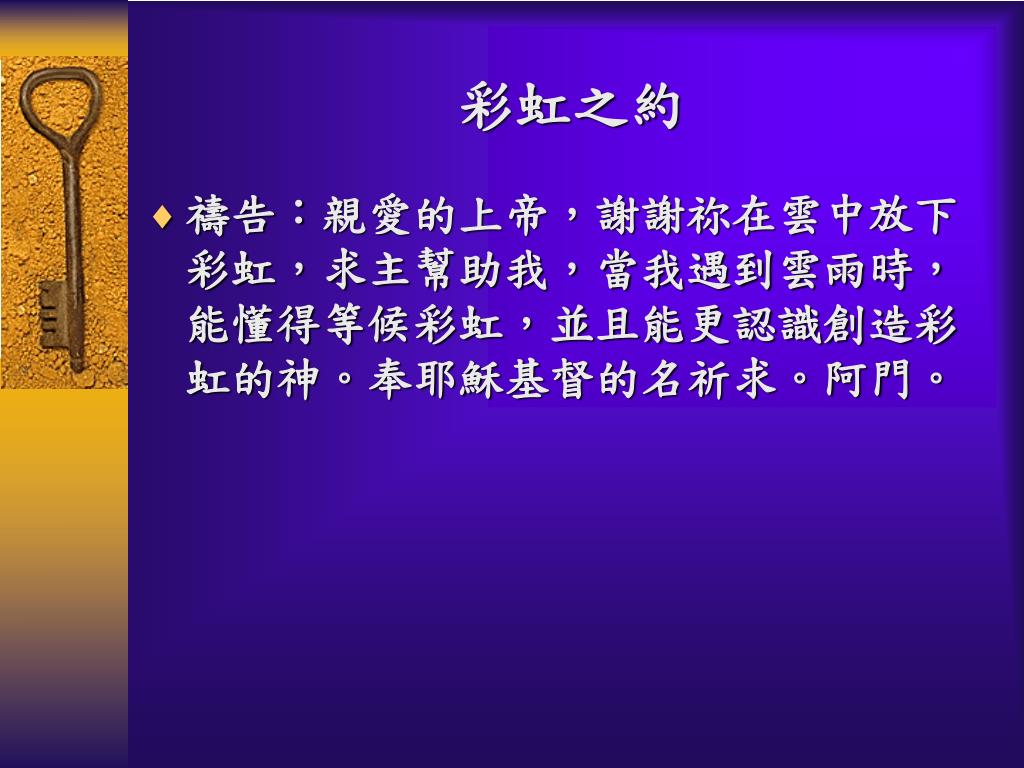 彩虹之約

♦ 禱告：親愛的上帝，謝謝祢在雲中放下彩虹，求主幫助我，當我遇到雲雨時，能懂得等候彩虹，並且能更認識創造彩虹的神。奉耶穌基督的名祈求。阿門。